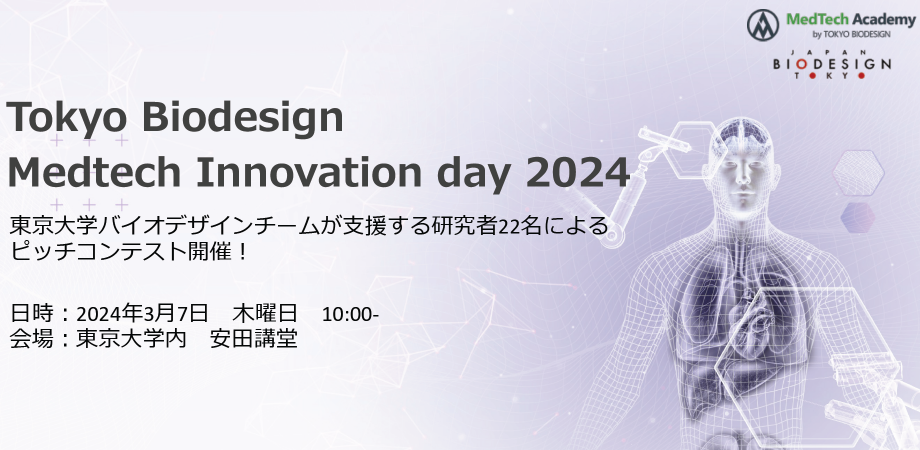 MedTech Academy
by TOKYO BIODESIGN

JAPAN
BIODESIGN
TOKYO

Tokyo Biodesign
Medtech Innovation day 2024

東京大学バイオデザインチームが支援する研究者22名によるピッチコンテスト開催！

日時：2024年3月7日　木曜日　10:00-
会場：東京大学内　安田講堂